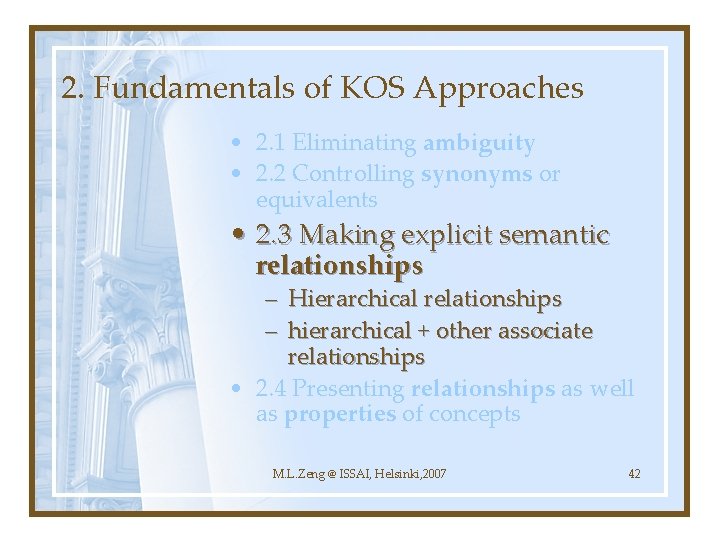 2. Fundamentals of KOS Approaches

• 2.1 Eliminating ambiguity
• 2.2 Controlling synonyms or equivalents
• 2.3 Making explicit semantic relationships
- Hierarchical relationships
- hierarchical + other associate relationships
• 2.4 Presenting relationships as well as properties of concepts

M.L.Zeng @ ISSAI, Helsinki,2007

42